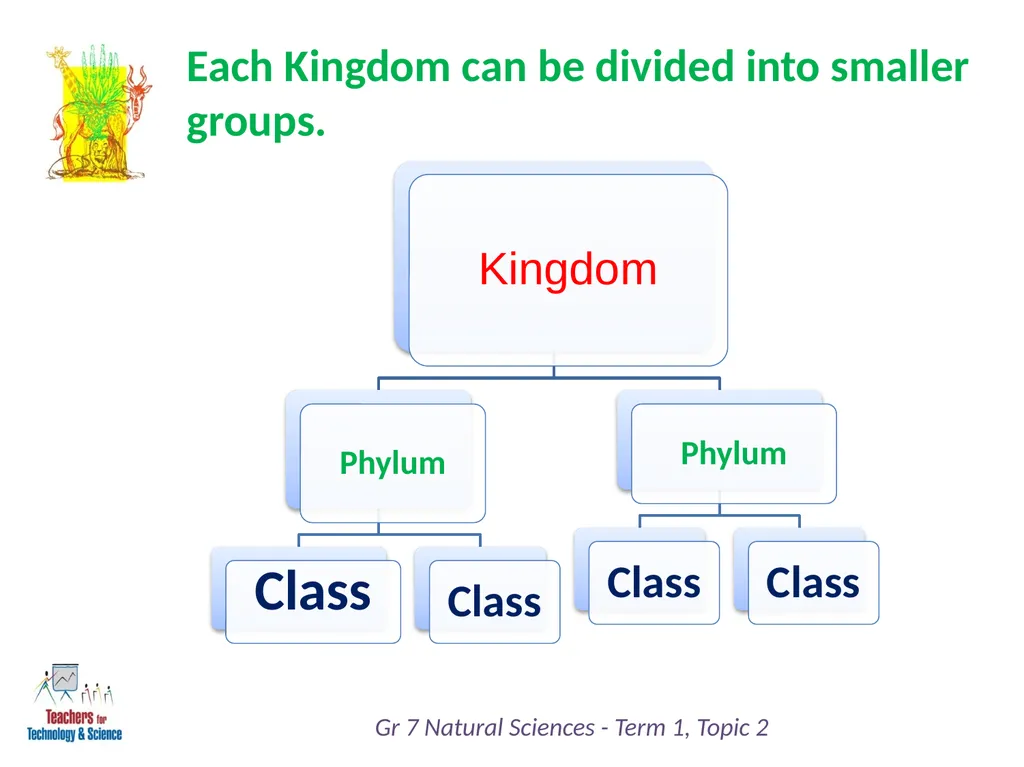 Each Kingdom can be divided into smaller groups.

Kingdom

Phylum

Phylum

Class

Class

Class

Class

Teachers for Technology & Science

Gr 7 Natural Sciences - Term 1, Topic 2